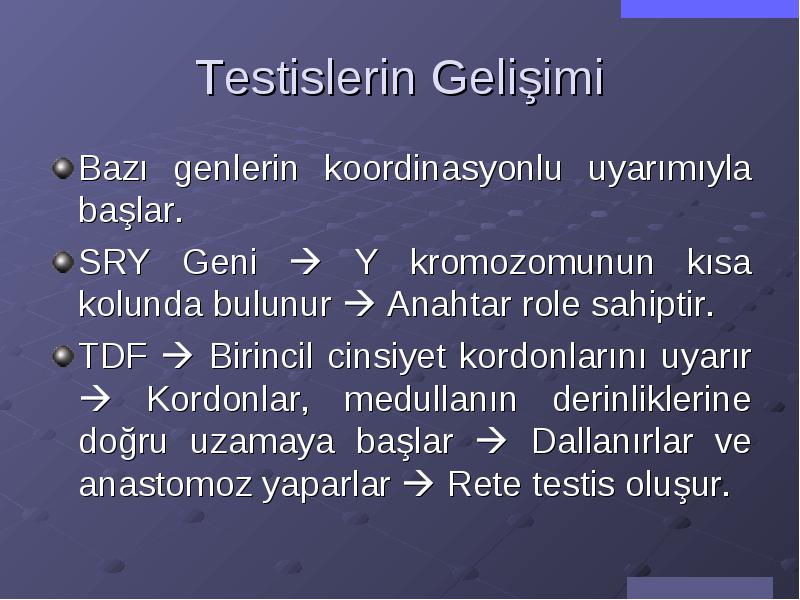 Testislerin Gelişimi

Bazı genlerin koordinasyonlu uyarımıyla başlar.

SRY Geni → Y kromozomunun kısa kolunda bulunur → Anahtar role sahiptir.

TDF → Birincil cinsiyet kordonlarını uyarır → Kordonlar, medullanın derinliklerine doğru uzamaya başlar → Dallanırlar ve anastomoz yaparlar → Rete testis oluşur.